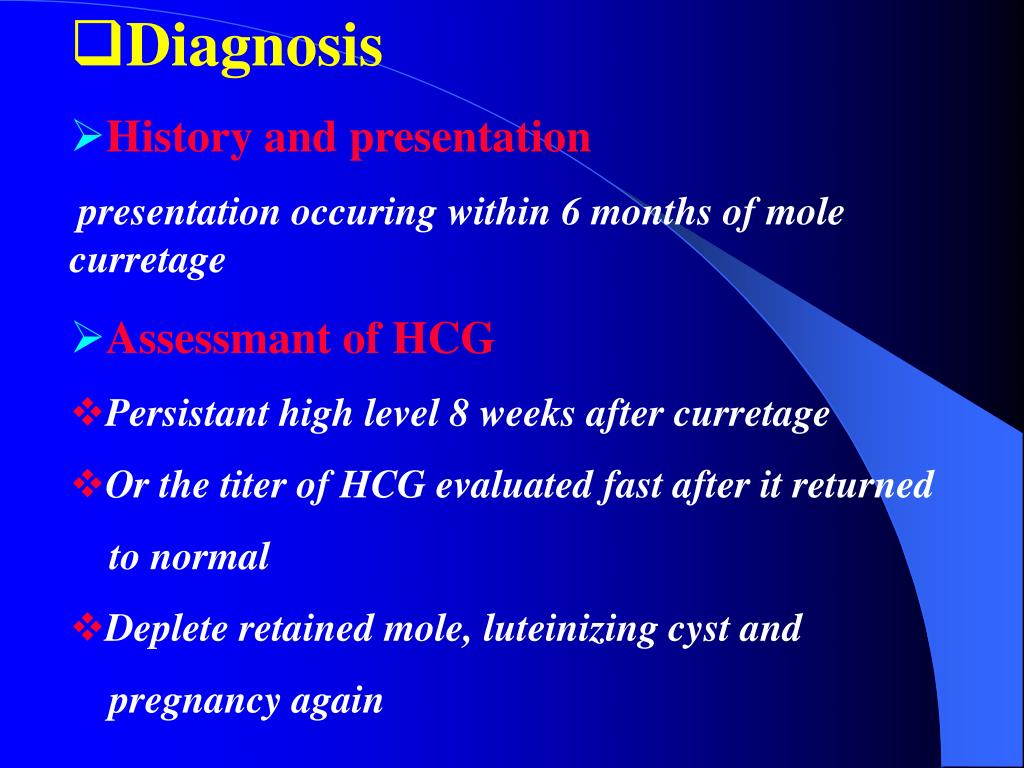 ❑Diagnosis

➢History and presentation

presentation occuring within 6 months of mole curretage

➢Assessmant of HCG

❖Persistant high level 8 weeks after curretage

❖Or the titer of HCG evaluated fast after it returned to normal

❖Deplete retained mole, luteinizing cyst and pregnancy again